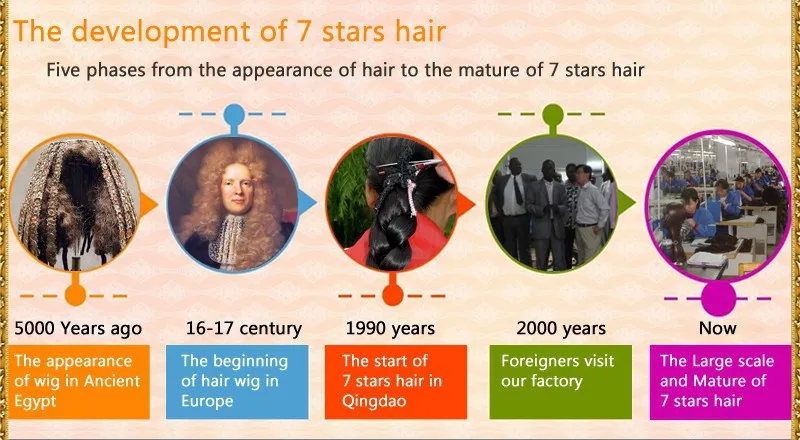 The development of 7 stars hair

Five phases from the appearance of hair to the mature of 7 stars hair

5000 Years ago

The appearance of wig in Ancient Egypt

16-17 century

The beginning of hair wig in Europe

1990 years

The start of 7 stars hair in Qingdao

2000 years

Foreigners visit our factory

Now

The Large scale and Mature of 7 stars hair